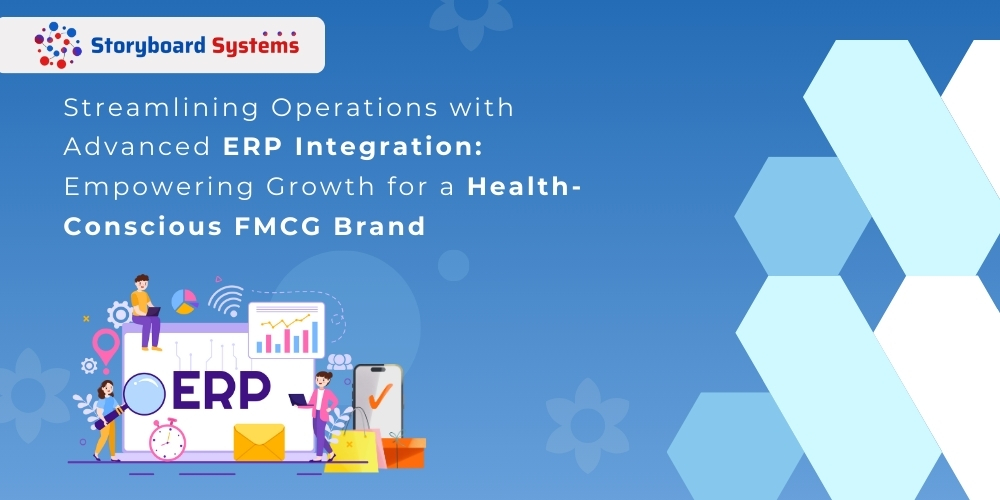 Storyboard Systems

Streamlining Operations with Advanced ERP Integration: Empowering Growth for a Health-Conscious FMCG Brand

ERP